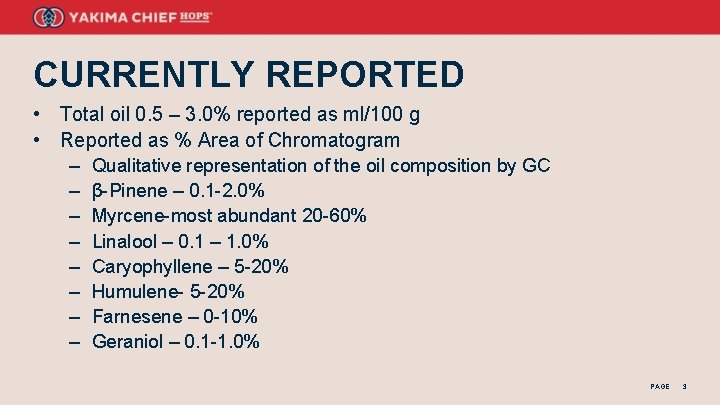 YAKIMA CHIEF HOPS

CURRENTLY REPORTED

• Total oil 0.5 – 3.0% reported as ml/100 g
• Reported as % Area of Chromatogram
– Qualitative representation of the oil composition by GC
– β-Pinene – 0.1-2.0%
– Myrcene-most abundant 20-60%
– Linalool – 0.1 – 1.0%
– Caryophyllene – 5-20%
– Humulene- 5-20%
– Farnesene – 0-10%
– Geraniol – 0.1-1.0%

PAGE 3